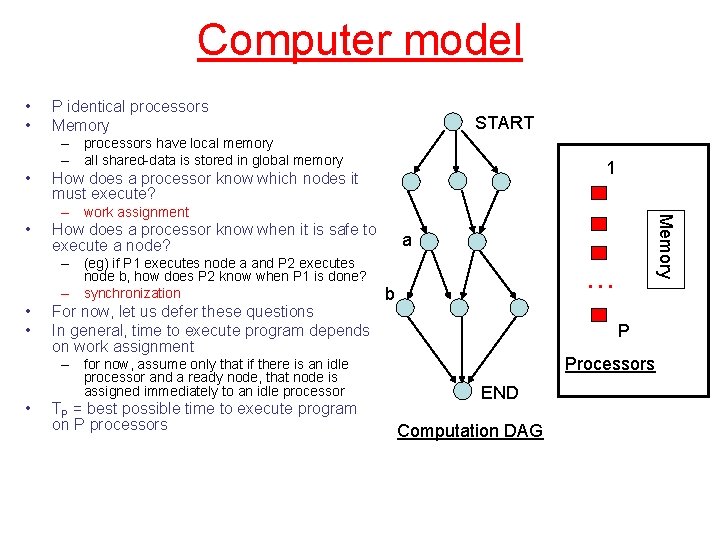 Computer model

• P identical processors
• Memory
  – processors have local memory
  – all shared-data is stored in global memory
• How does a processor know which nodes it must execute?
  – work assignment
• How does a processor know when it is safe to execute a node?
  – (eg) if P1 executes node a and P2 executes node b, how does P2 know when P1 is done?
  – synchronization
• For now, let us defer these questions
• In general, time to execute program depends on work assignment
  – for now, assume only that if there is an idle processor and a ready node, that node is assigned immediately to an idle processor
• $T_P$ = best possible time to execute program on P processors

START
a
b
END
Computation DAG

1
...
P
Memory
Processors